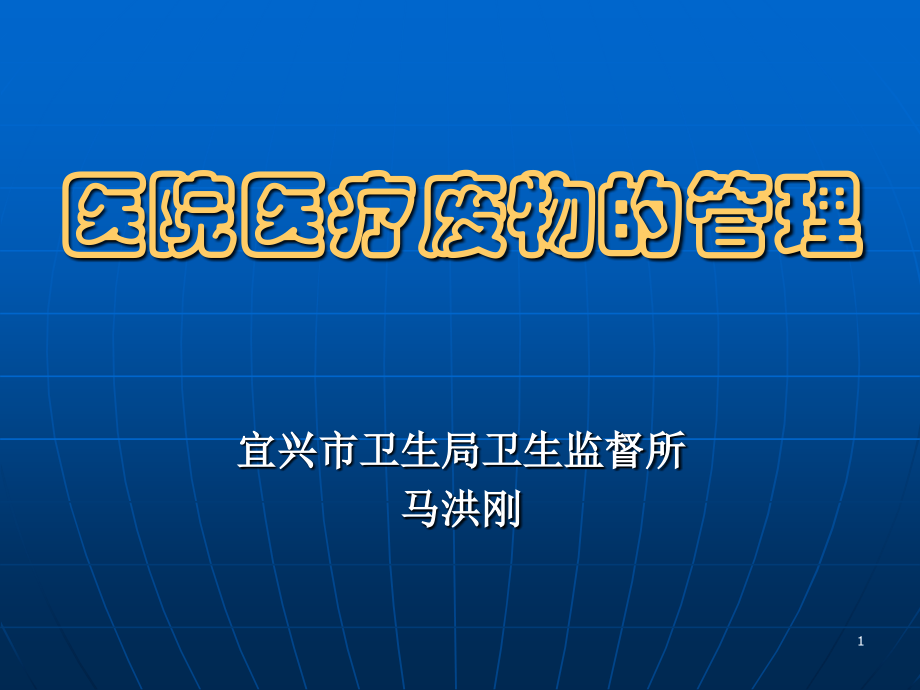 医院医疗废物的管理

宜兴市卫生局卫生监督所
马洪刚

1